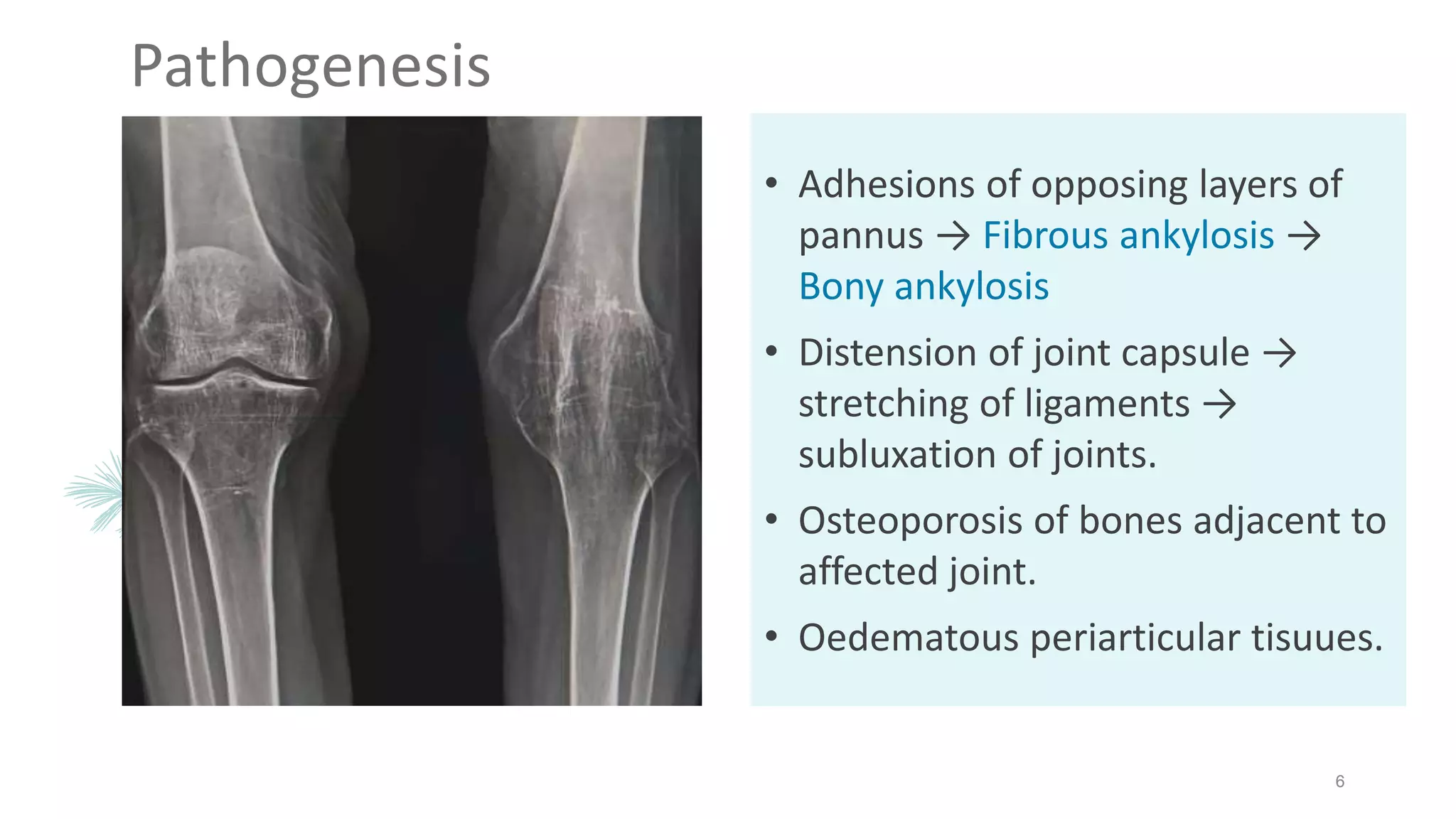 Pathogenesis

• Adhesions of opposing layers of pannus → Fibrous ankylosis → Bony ankylosis

• Distension of joint capsule → stretching of ligaments → subluxation of joints.

• Osteoporosis of bones adjacent to affected joint.

• Oedematous periarticular tisuues.

6